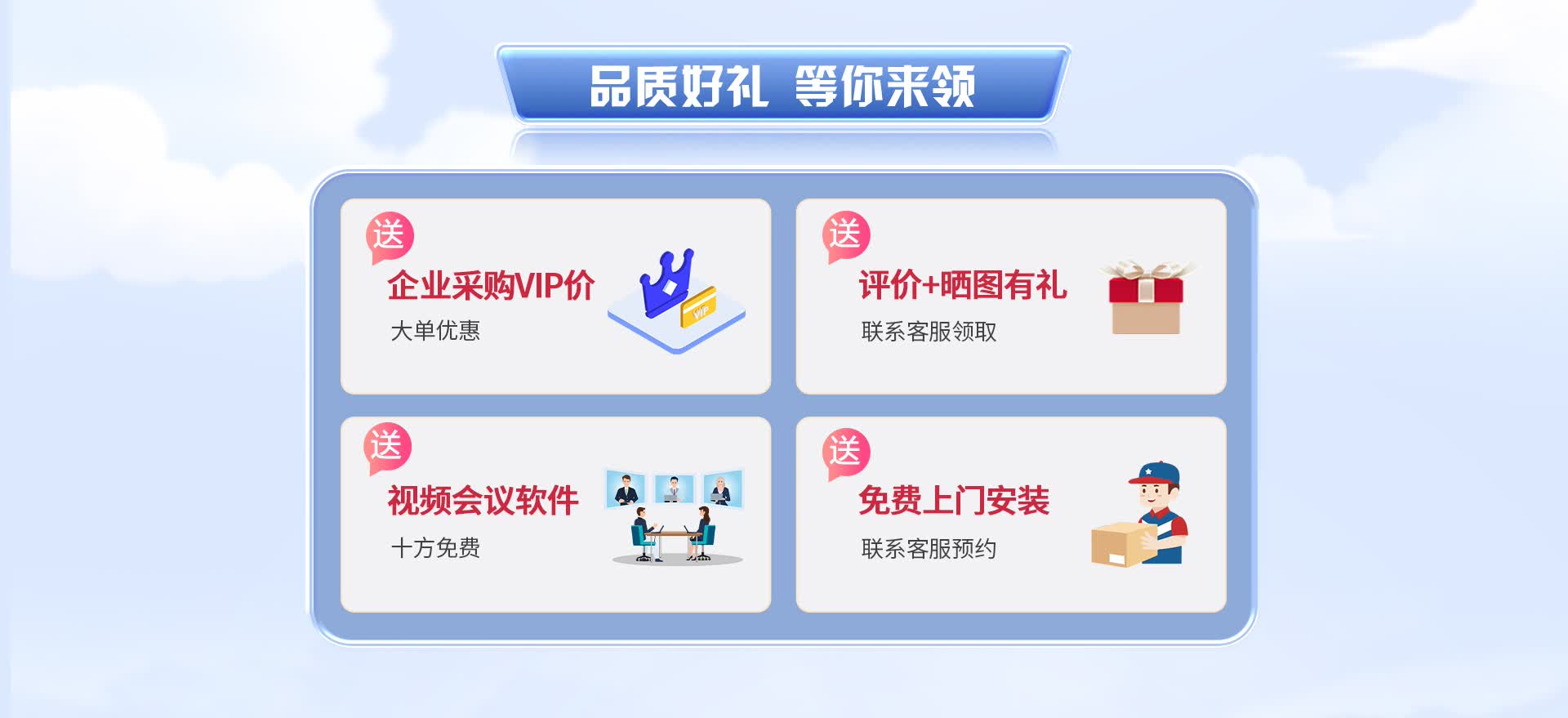 品质好礼 等你来领

送
企业采购VIP价
大单优惠

VIP

送
评价+晒图有礼
联系客服领取

送
视频会议软件
十方免费

送
免费上门安装
联系客服预约